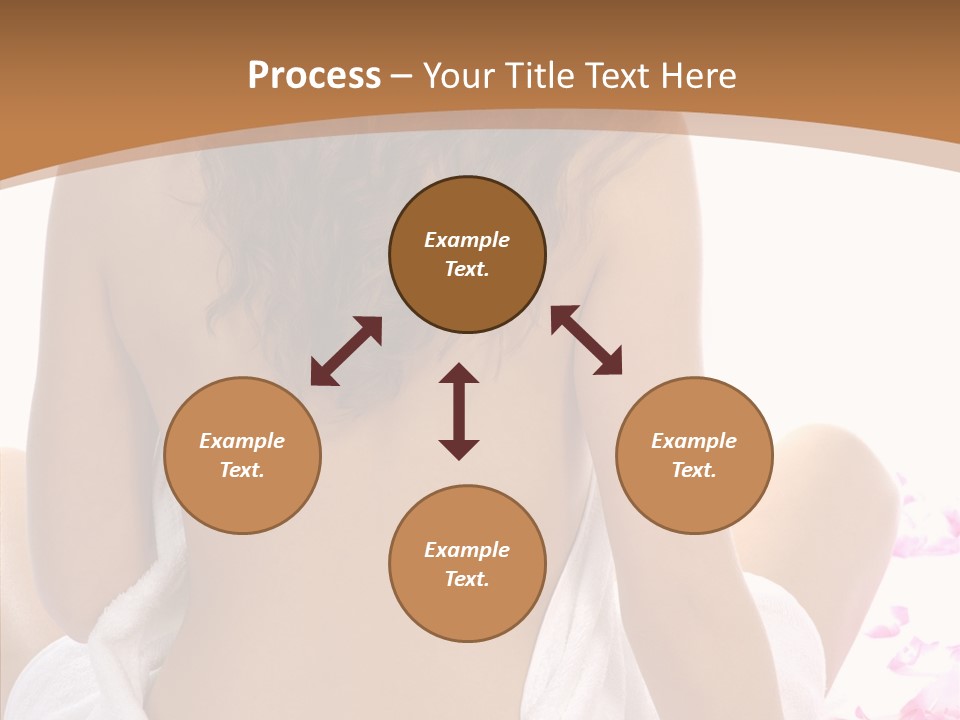 Process – Your Title Text Here

Example Text.

Example Text.

Example Text.

Example Text.